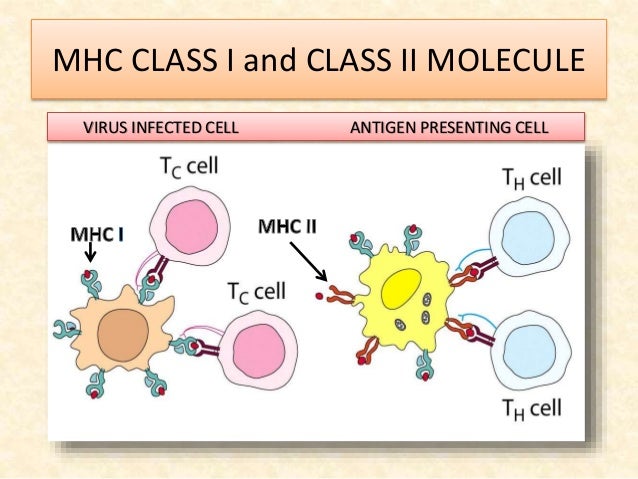 MHC CLASS I and CLASS II MOLECULE

VIRUS INFECTED CELL

ANTIGEN PRESENTING CELL

$T_C$ cell

MHC I

$T_C$ cell

MHC II

$T_H$ cell

$T_H$ cell